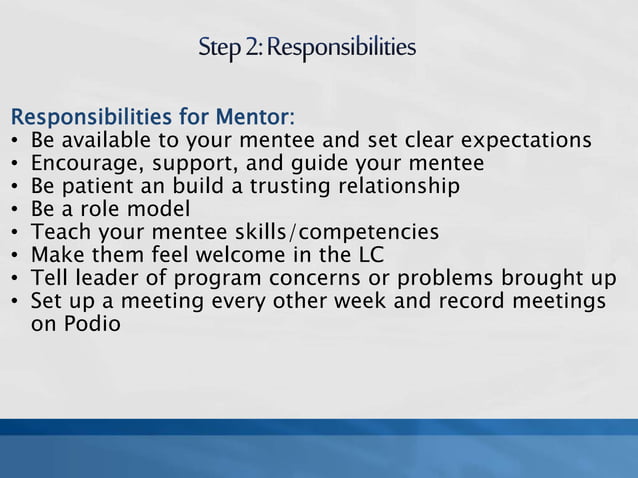 Step 2: Responsibilities

Responsibilities for Mentor:
• Be available to your mentee and set clear expectations
• Encourage, support, and guide your mentee
• Be patient an build a trusting relationship
• Be a role model
• Teach your mentee skills/competencies
• Make them feel welcome in the LC
• Tell leader of program concerns or problems brought up
• Set up a meeting every other week and record meetings on Podio